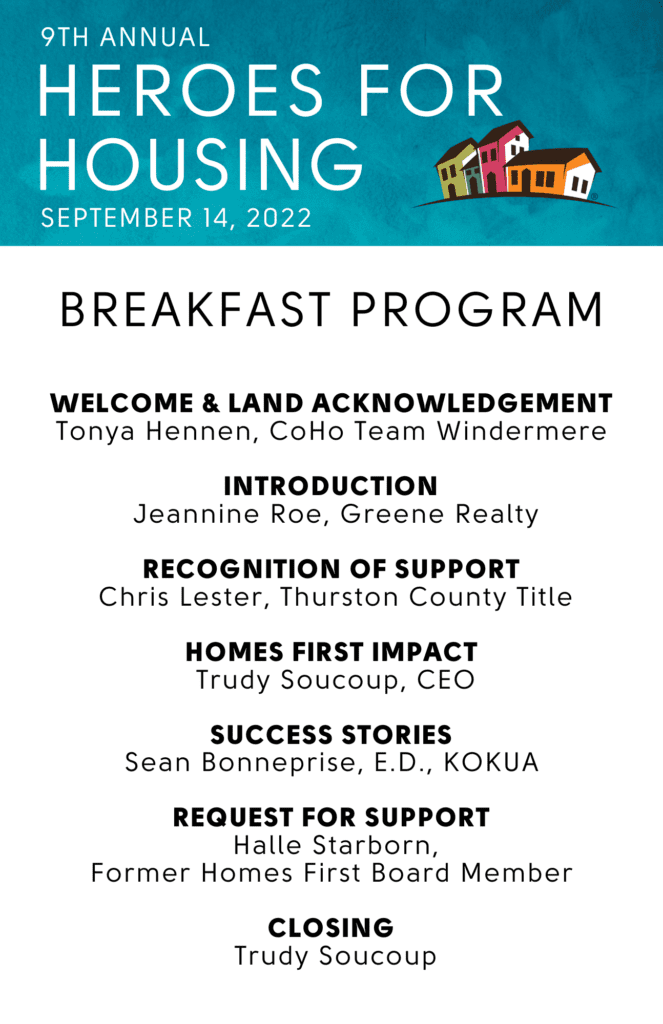 9TH ANNUAL
HEROES FOR HOUSING
SEPTEMBER 14, 2022

BREAKFAST PROGRAM

WELCOME & LAND ACKNOWLEDGEMENT
Tonya Hennen, CoHo Team Windermere

INTRODUCTION
Jeannine Roe, Greene Realty

RECOGNITION OF SUPPORT
Chris Lester, Thurston County Title

HOMES FIRST IMPACT
Trudy Soucoup, CEO

SUCCESS STORIES
Sean Bonneprise, E.D., KOKUA

REQUEST FOR SUPPORT
Halle Starborn,
Former Homes First Board Member

CLOSING
Trudy Soucoup